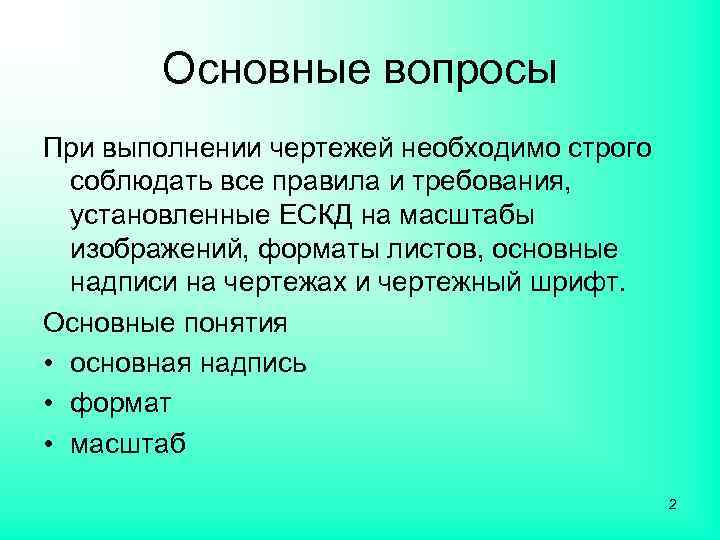 Основные вопросы

При выполнении чертежей необходимо строго соблюдать все правила и требования, установленные ЕСКД на масштабы изображений, форматы листов, основные надписи на чертежах и чертежный шрифт.

Основные понятия

• основная надпись
• формат
• масштаб

2